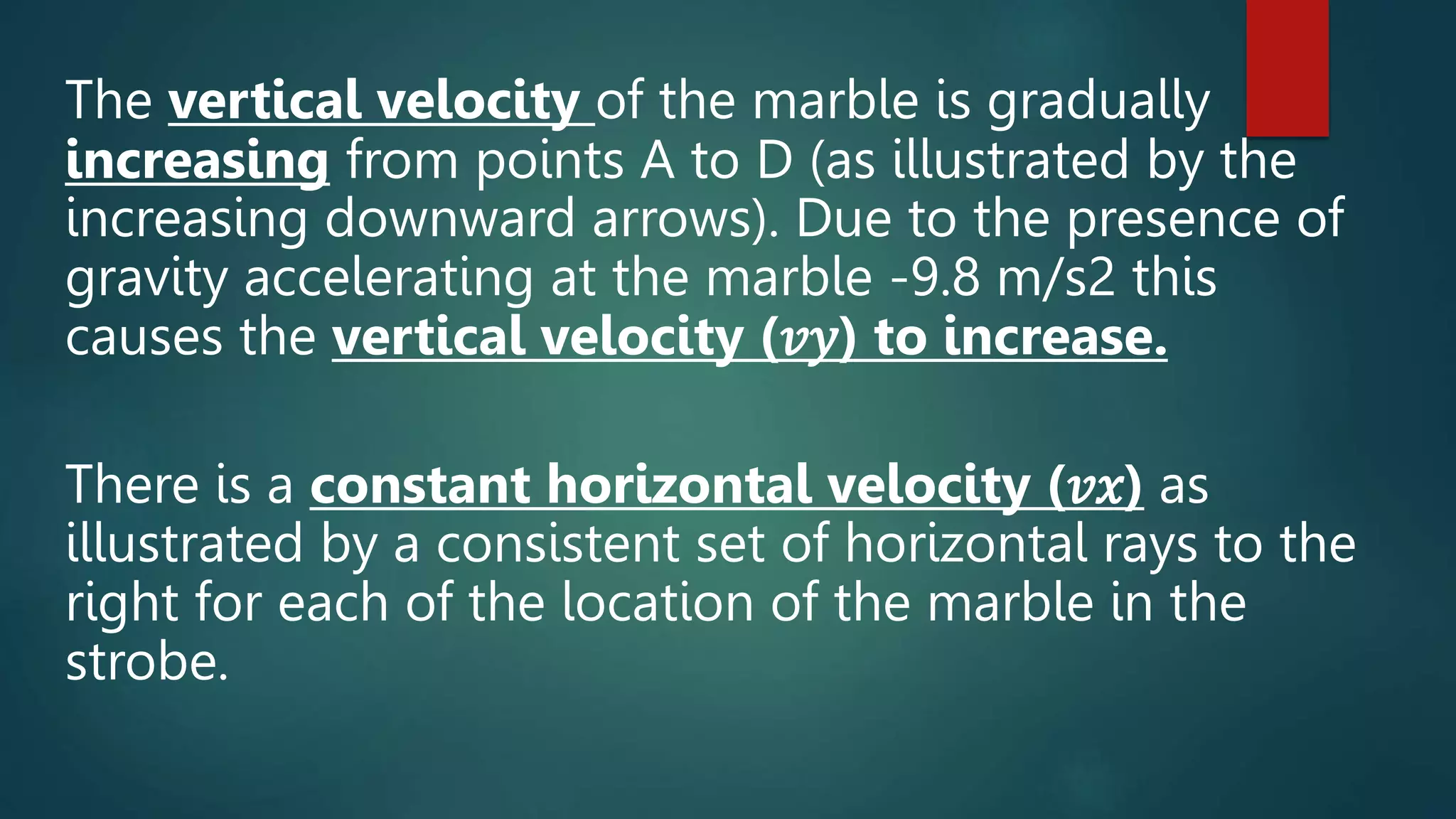 The vertical velocity of the marble is gradually increasing from points A to D (as illustrated by the increasing downward arrows). Due to the presence of gravity accelerating at the marble -9.8 m/s2 this causes the vertical velocity ($vy$) to increase.

There is a constant horizontal velocity ($vx$) as illustrated by a consistent set of horizontal rays to the right for each of the location of the marble in the strobe.